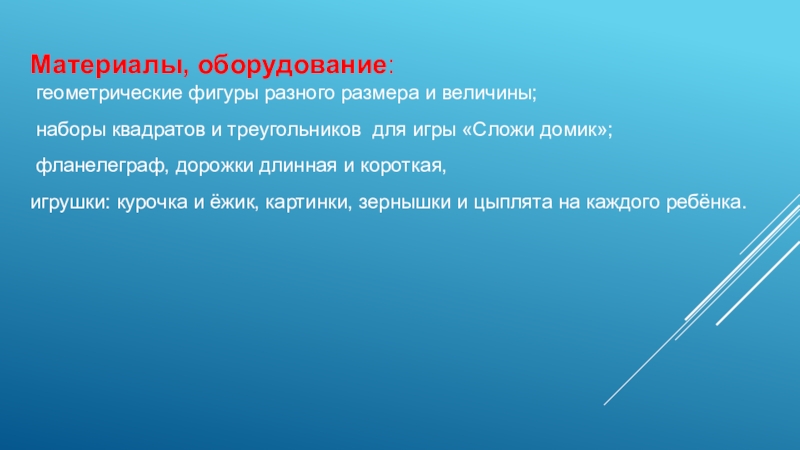 Материалы, оборудование:

геометрические фигуры разного размера и величины;

наборы квадратов и треугольников для игры «Сложи домик»;

фланелеграф, дорожки длинная и короткая,

игрушки: курочка и ёжик, картинки, зернышки и цыплята на каждого ребёнка.